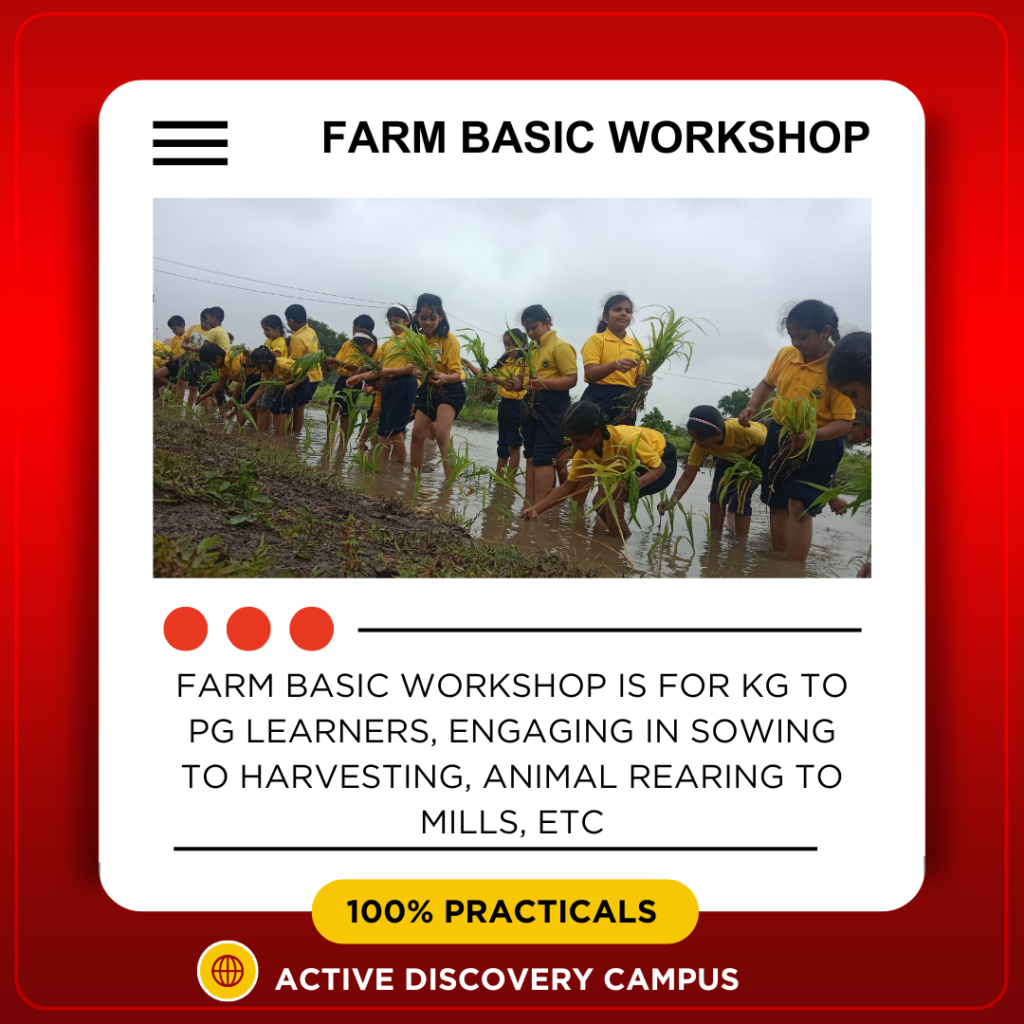 FARM BASIC WORKSHOP

FARM BASIC WORKSHOP IS FOR KG TO PG LEARNERS, ENGAGING IN SOWING TO HARVESTING, ANIMAL REARING TO MILLS, ETC

100% PRACTICALS

ACTIVE DISCOVERY CAMPUS